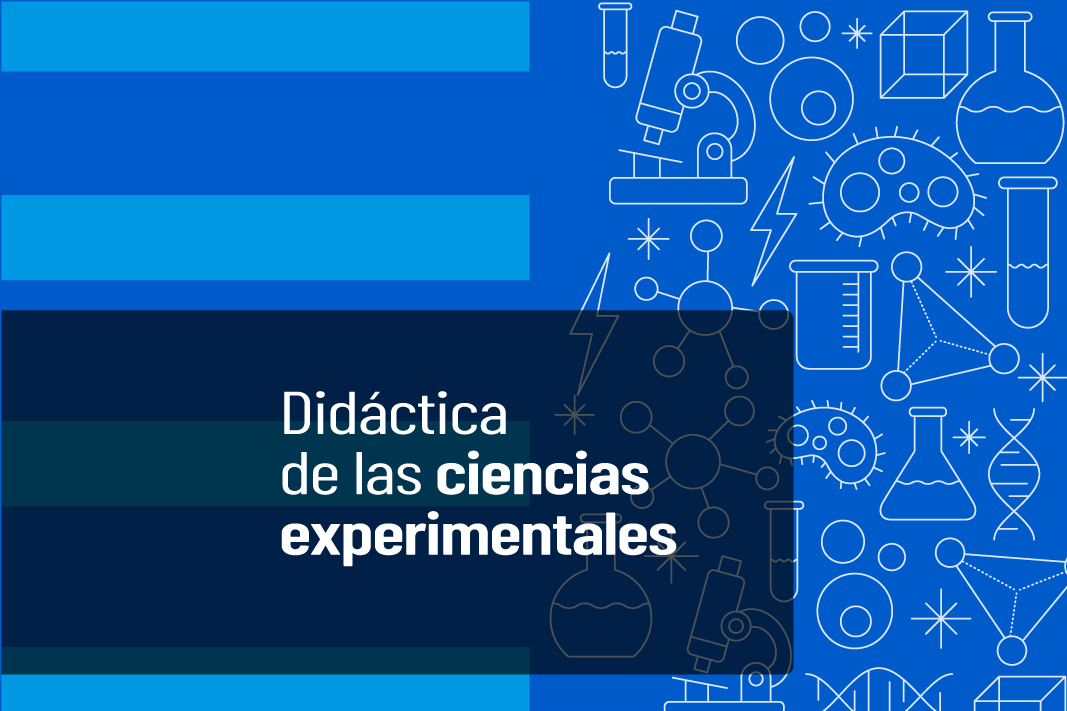 Didáctica
de las ciencias experimentales